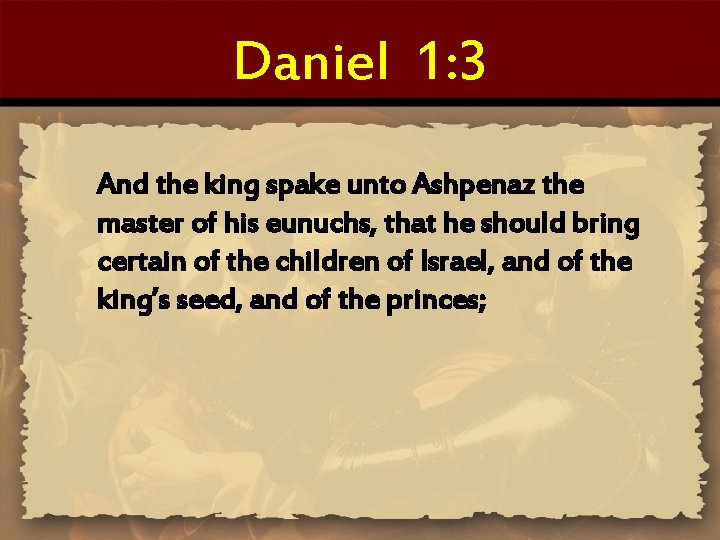 Daniel 1:3

And the king spake unto Ashpenaz the master of his eunuchs, that he should bring certain of the children of Israel, and of the king's seed, and of the princes;